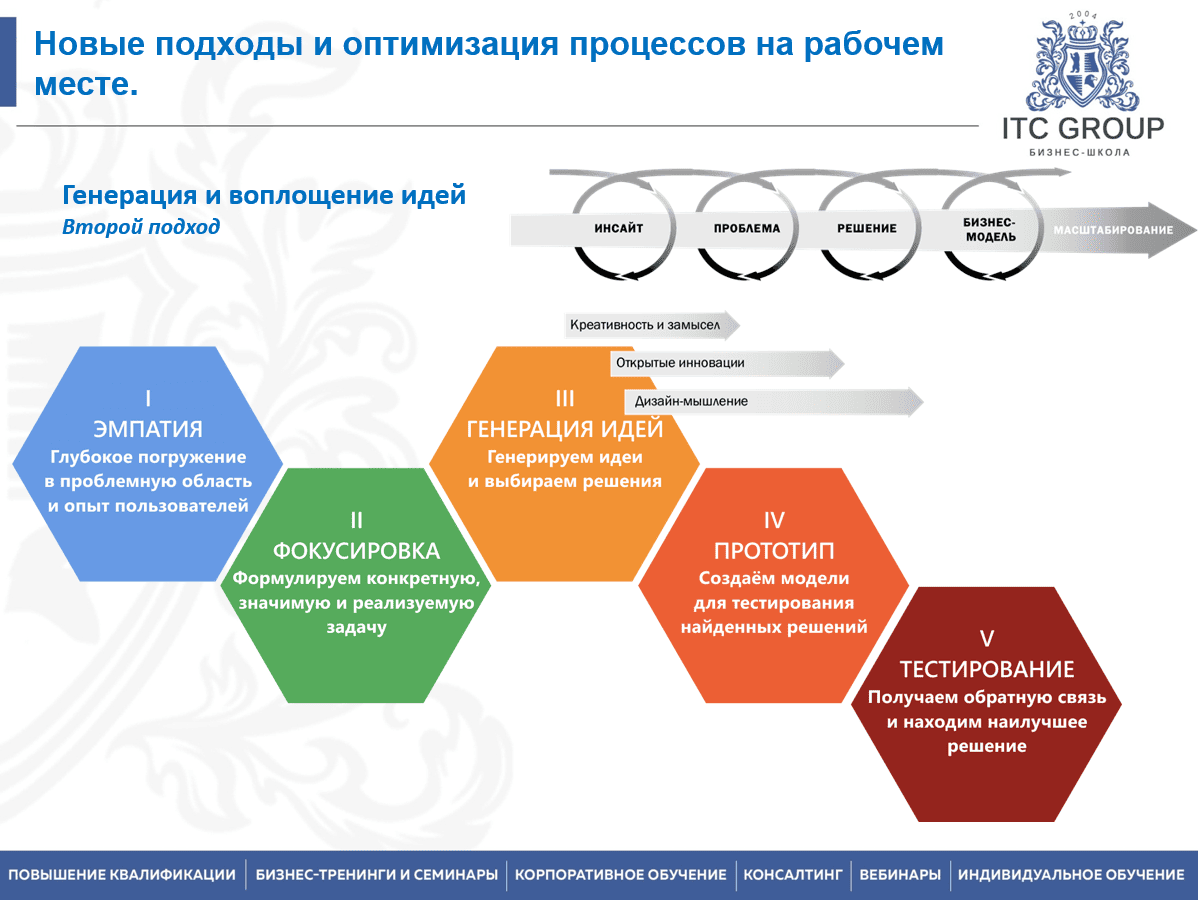 Новые подходы и оптимизация процессов на рабочем месте.

2004
ITC GROUP
БИЗНЕС-ШКОЛА

Генерация и воплощение идей
Второй подход

ИНСАЙТ
ПРОБЛЕМА
РЕШЕНИЕ
БИЗНЕС-МОДЕЛЬ
МАСШТАБИРОВАНИЕ

Креативность и замысел
Открытые инновации
Дизайн-мышление

I
ЭМПАТИЯ
Глубокое погружение в проблемную область и опыт пользователей

II
ФОКУСИРОВКА
Формулируем конкретную, значимую и реализуемую задачу

III
ГЕНЕРАЦИЯ ИДЕЙ
Генерируем идеи и выбираем решения

IV
ПРОТОТИП
Создаём модели для тестирования найденных решений

V
ТЕСТИРОВАНИЕ
Получаем обратную связь и находим наилучшее решение

ПОВЫШЕНИЕ КВАЛИФИКАЦИИ | БИЗНЕС-ТРЕНИНГИ И СЕМИНАРЫ | КОРПОРАТИВНОЕ ОБУЧЕНИЕ | КОНСАЛТИНГ | ВЕБИНАРЫ | ИНДИВИДУАЛЬНОЕ ОБУЧЕНИЕ